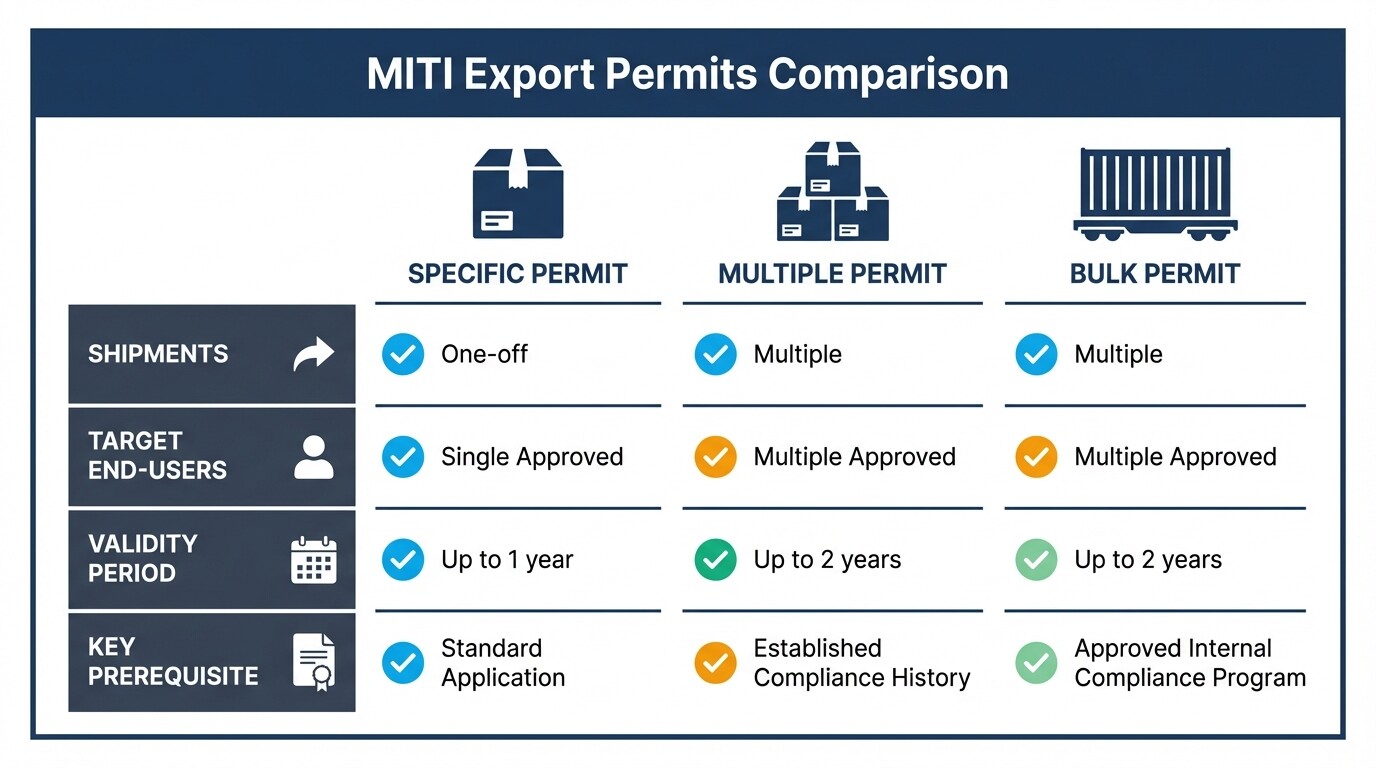 MITI Export Permits Comparison

| | SPECIFIC PERMIT | MULTIPLE PERMIT | BULK PERMIT |
|---|---|---|---|
| SHIPMENTS | One-off | Multiple | Multiple |
| TARGET END-USERS | Single Approved | Multiple Approved | Multiple Approved |
| VALIDITY PERIOD | Up to 1 year | Up to 2 years | Up to 2 years |
| KEY PREREQUISITE | Standard Application | Established Compliance History | Approved Internal Compliance Program |